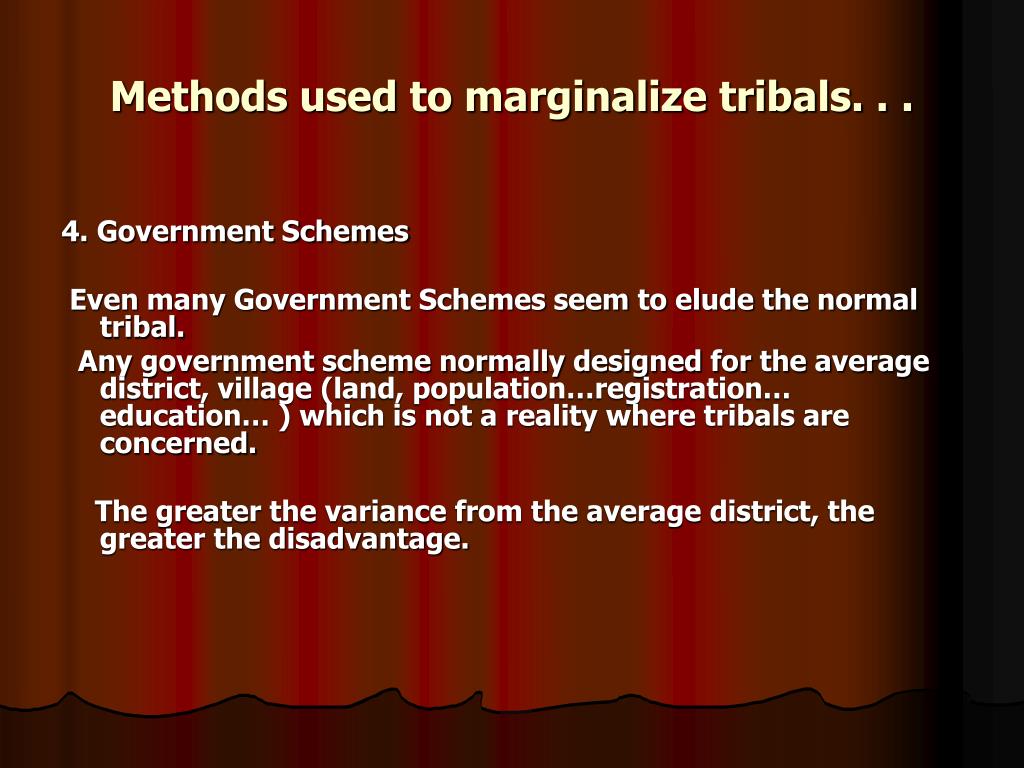 Methods used to marginalize tribals. . .

4. Government Schemes

Even many Government Schemes seem to elude the normal tribal.

Any government scheme normally designed for the average district, village (land, population…registration… education… ) which is not a reality where tribals are concerned.

The greater the variance from the average district, the greater the disadvantage.